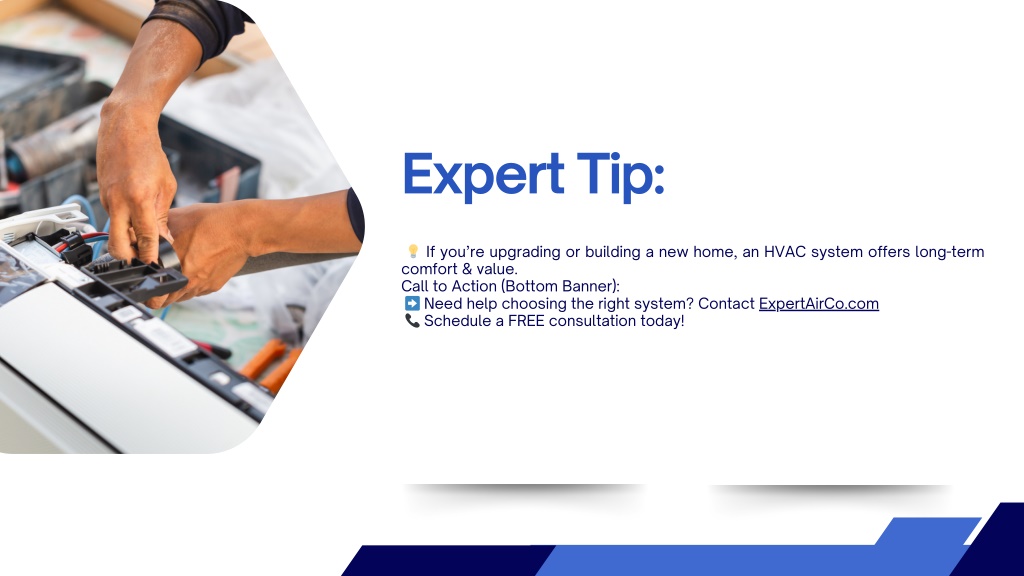 Expert Tip:

💡 If you're upgrading or building a new home, an HVAC system offers long-term comfort & value.
Call to Action (Bottom Banner):
➡️ Need help choosing the right system? Contact ExpertAirCo.com
📞 Schedule a FREE consultation today!